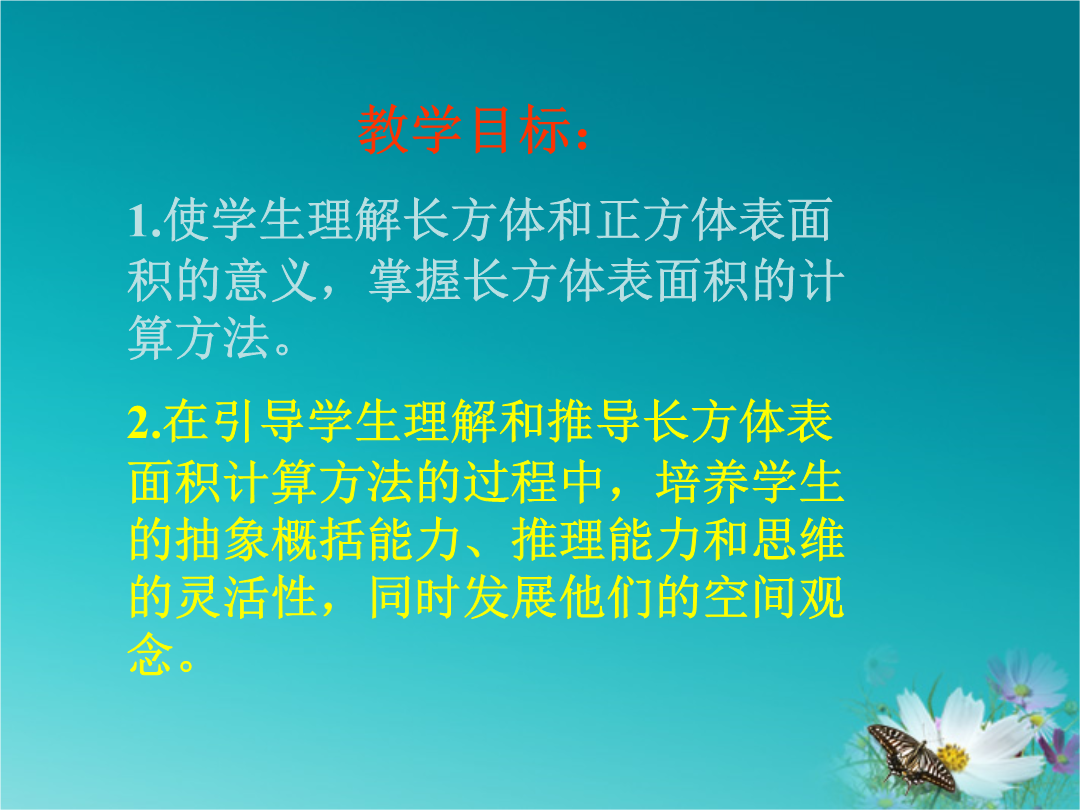 教学目标：

1.使学生理解长方体和正方体表面积的意义，掌握长方体表面积的计算方法。

2.在引导学生理解和推导长方体表面积计算方法的过程中，培养学生的抽象概括能力、推理能力和思维的灵活性，同时发展他们的空间观念。